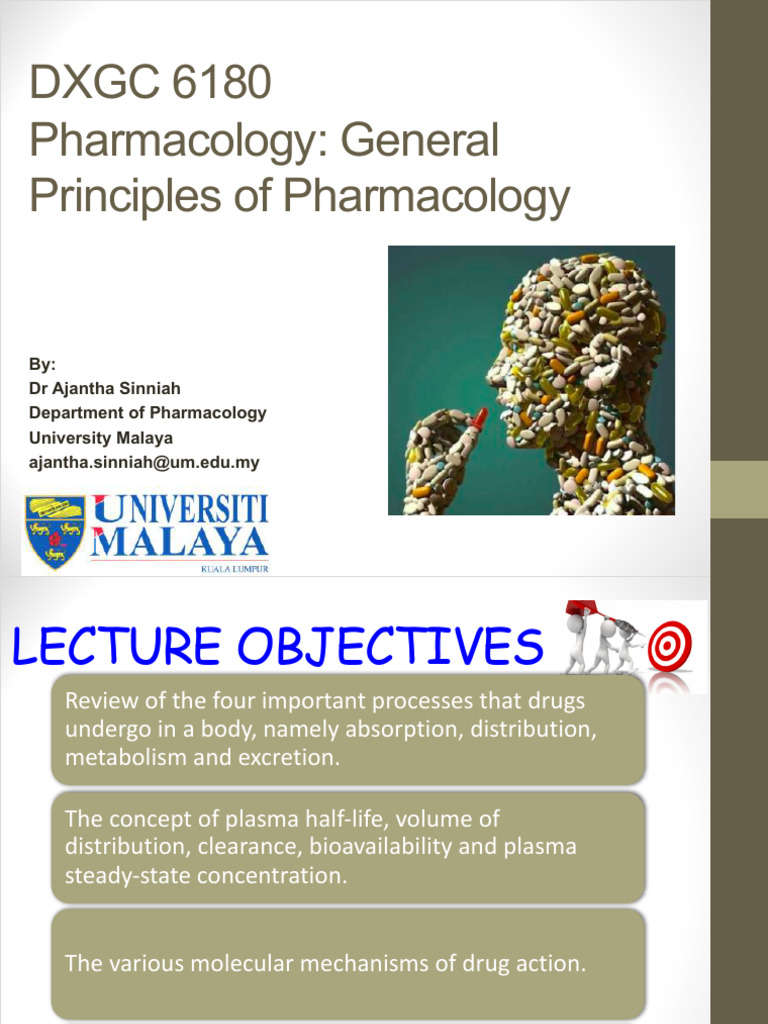 DXGC 6180
Pharmacology: General Principles of Pharmacology

By:
Dr Ajantha Sinniah
Department of Pharmacology
University Malaya
ajantha.sinniah@um.edu.my

UNIVERSITI MALAYA
KUALA LUMPUR

LECTURE OBJECTIVES

Review of the four important processes that drugs undergo in a body, namely absorption, distribution, metabolism and excretion.

The concept of plasma half-life, volume of distribution, clearance, bioavailability and plasma steady-state concentration.

The various molecular mechanisms of drug action.